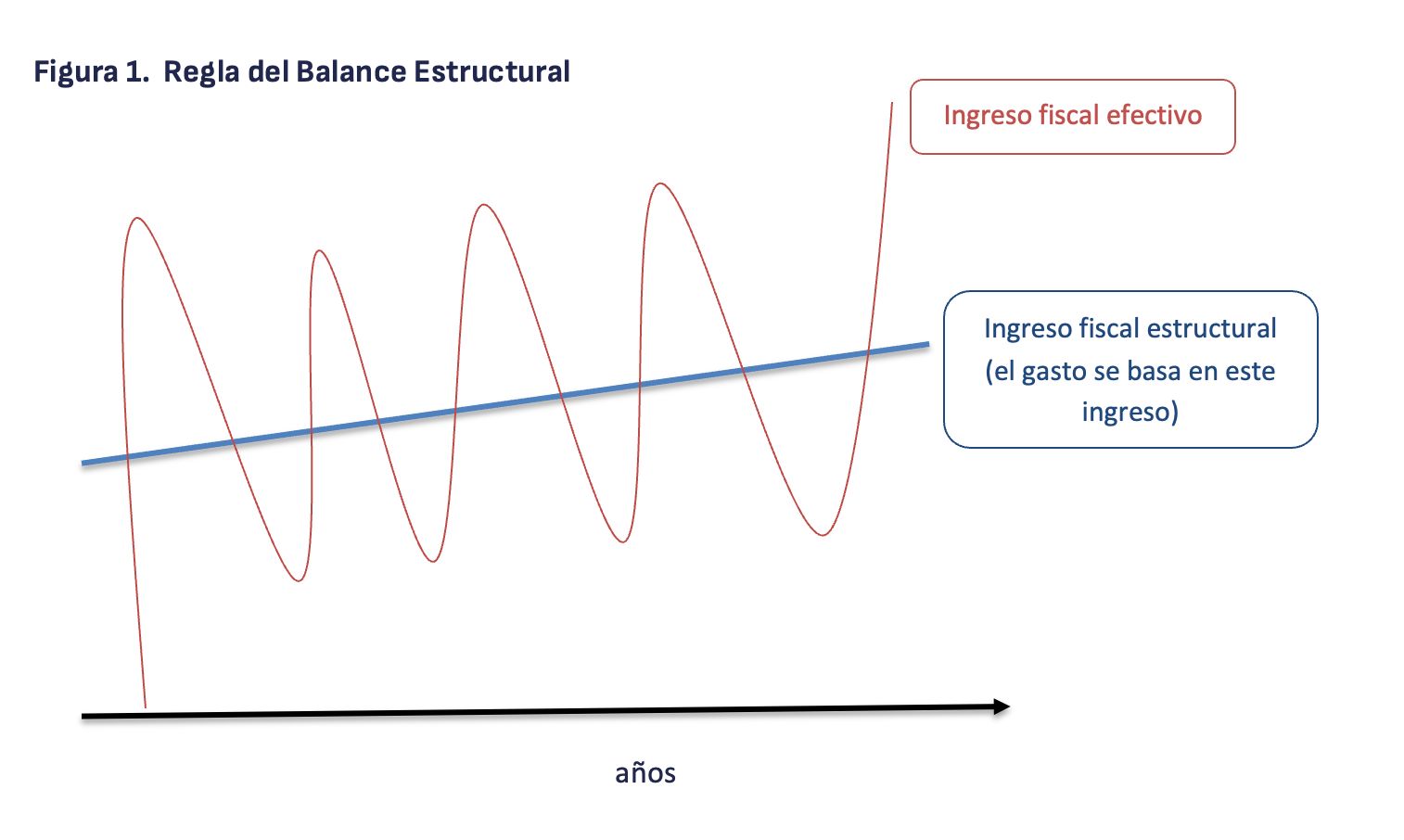 Figura 1. Regla del Balance Estructural

Ingreso fiscal efectivo

Ingreso fiscal estructural (el gasto se basa en este ingreso)

años